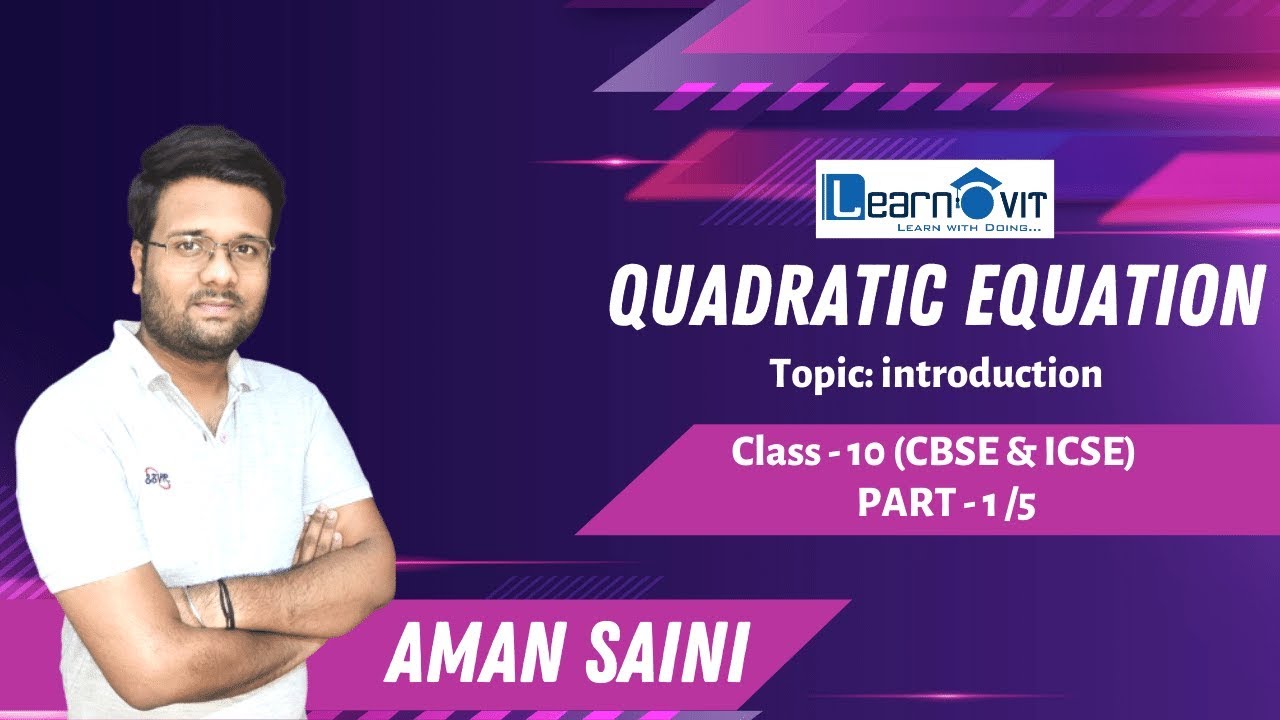 LearnOVIT
LEARN WITH DOING...

QUADRATIC EQUATION

Topic: introduction

Class - 10 (CBSE & ICSE)
PART - 1 /5

AMAN SAINI